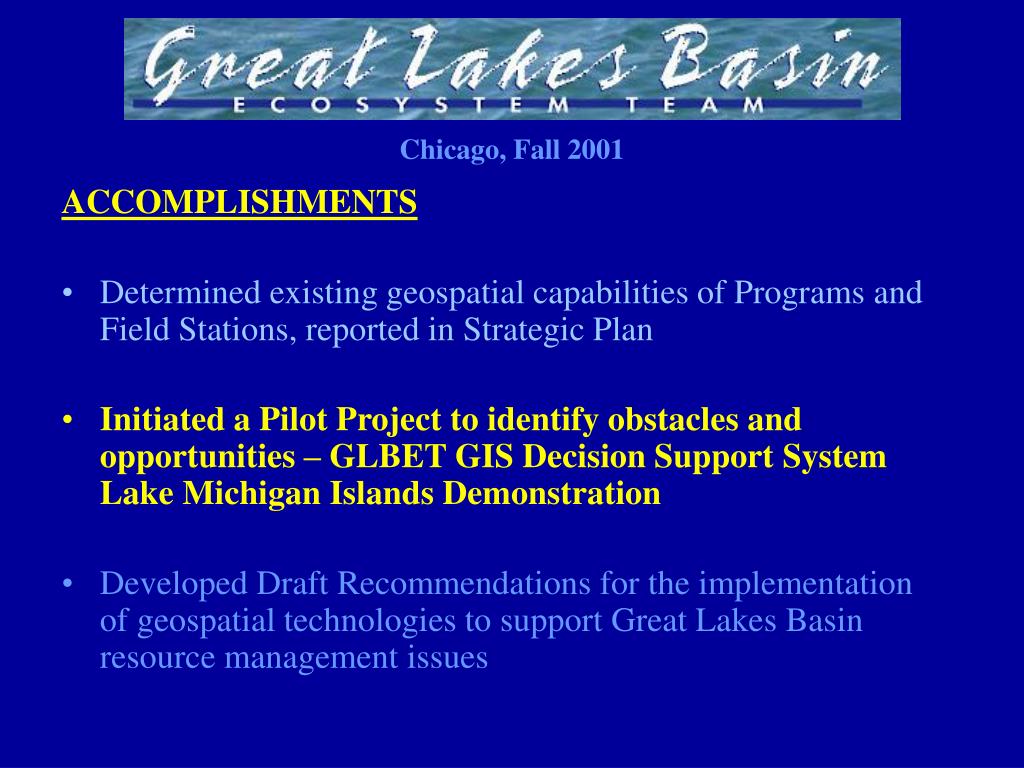 Great Lakes Basin
ECOSYSTEM TEAM

Chicago, Fall 2001

ACCOMPLISHMENTS

• Determined existing geospatial capabilities of Programs and Field Stations, reported in Strategic Plan

• Initiated a Pilot Project to identify obstacles and opportunities – GLBET GIS Decision Support System Lake Michigan Islands Demonstration

• Developed Draft Recommendations for the implementation of geospatial technologies to support Great Lakes Basin resource management issues